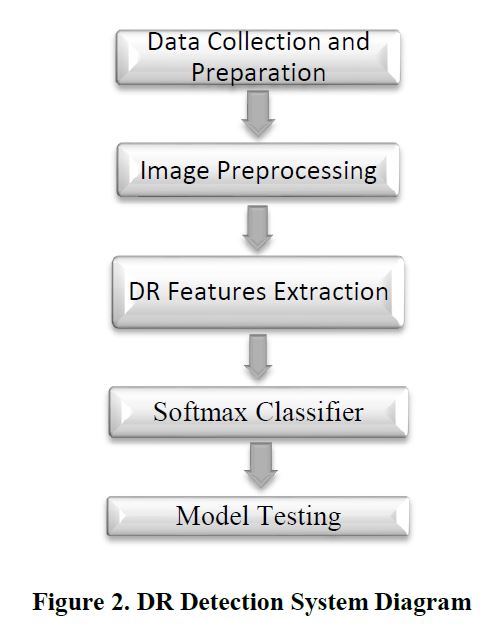 Data Collection and Preparation

Image Preprocessing

DR Features Extraction

Softmax Classifier

Model Testing

Figure 2. DR Detection System Diagram